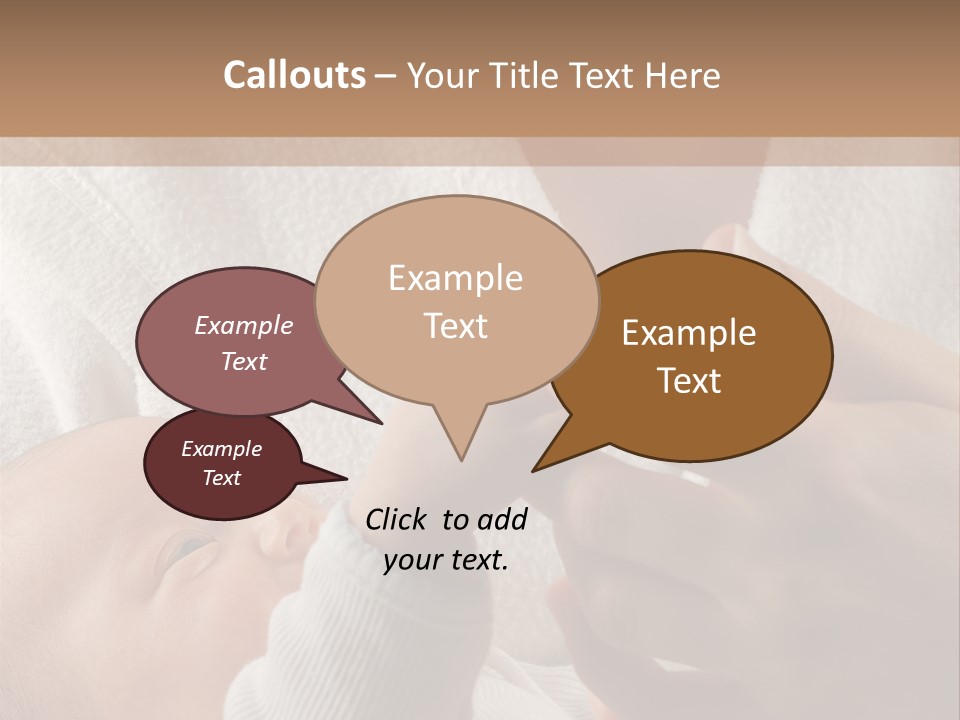 Callouts – Your Title Text Here

Example Text

Example Text

Example Text

Example Text

Click to add your text.